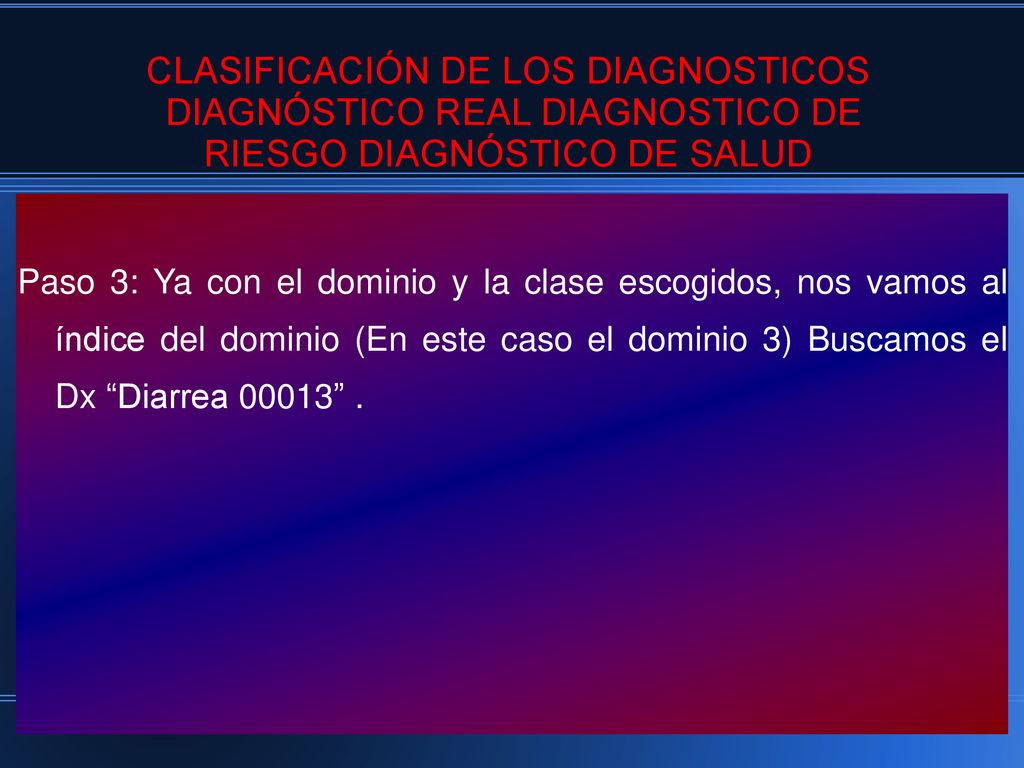 CLASIFICACIÓN DE LOS DIAGNOSTICOS DIAGNÓSTICO REAL DIAGNOSTICO DE RIESGO DIAGNÓSTICO DE SALUD

Paso 3: Ya con el dominio y la clase escogidos, nos vamos al índice del dominio (En este caso el dominio 3) Buscamos el Dx “Diarrea 00013” .